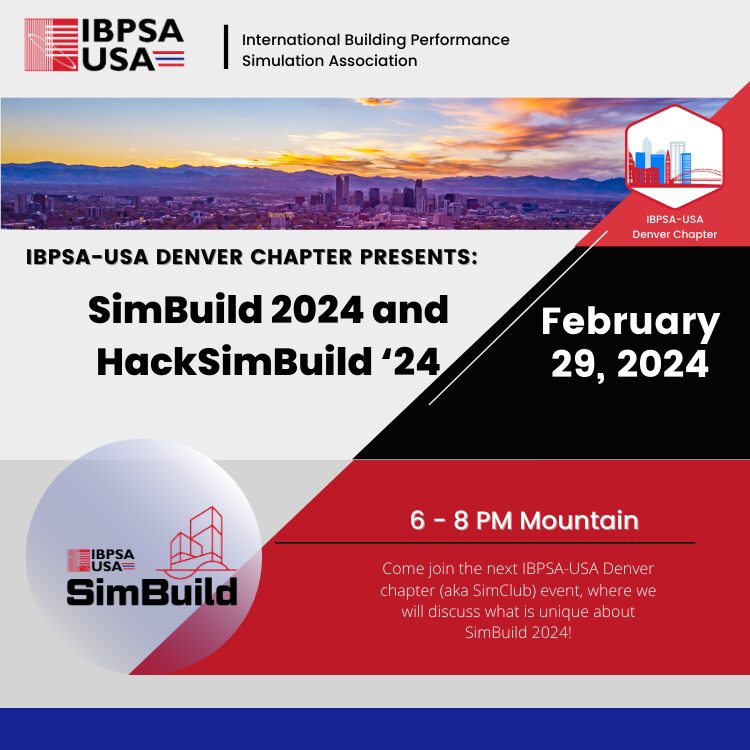 IBPSA USA

International Building Performance Simulation Association

IBPSA-USA Denver Chapter

IBPSA-USA DENVER CHAPTER PRESENTS:

SimBuild 2024 and HackSimBuild ‘24

February 29, 2024

IBPSA USA SimBuild

6 - 8 PM Mountain

Come join the next IBPSA-USA Denver chapter (aka SimClub) event, where we will discuss what is unique about SimBuild 2024!